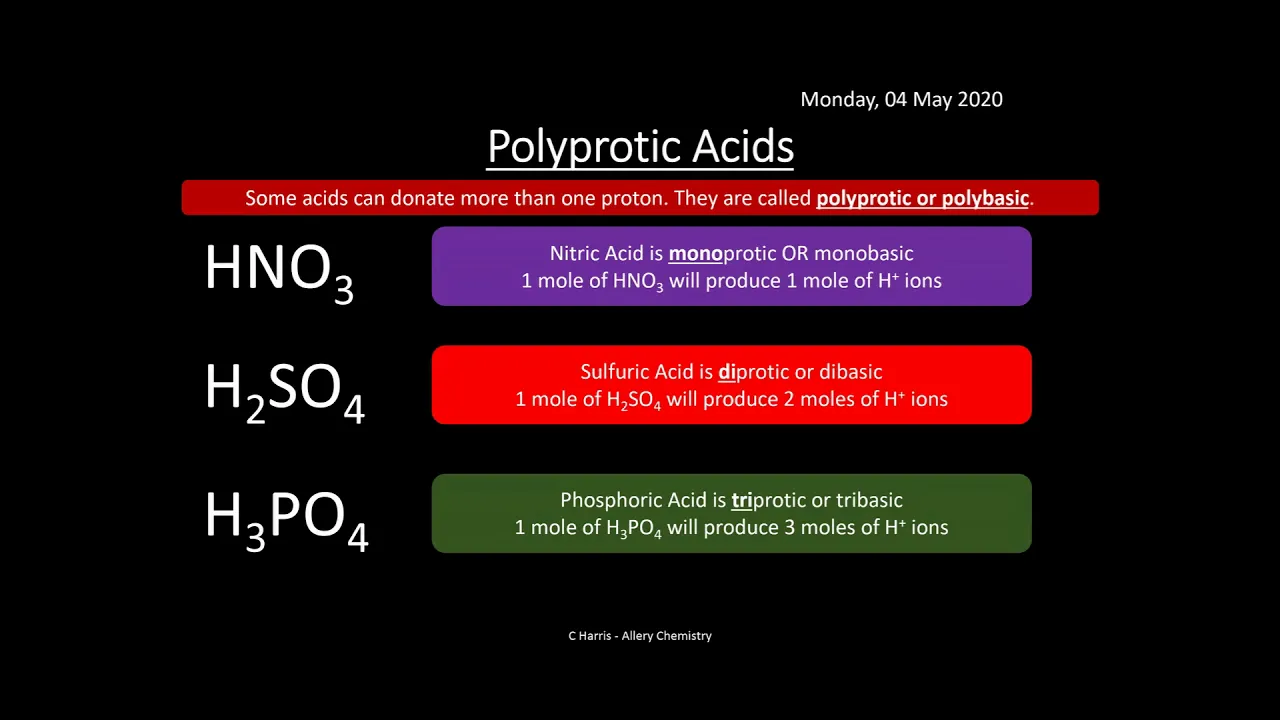 Monday, 04 May 2020

Polyprotic Acids

Some acids can donate more than one proton. They are called polyprotic or polybasic.

$HNO_3$

Nitric Acid is monoprotic OR monobasic
1 mole of $HNO_3$ will produce 1 mole of $H^+$ ions

$H_2SO_4$

Sulfuric Acid is diprotic or dibasic
1 mole of $H_2SO_4$ will produce 2 moles of $H^+$ ions

$H_3PO_4$

Phosphoric Acid is triprotic or tribasic
1 mole of $H_3PO_4$ will produce 3 moles of $H^+$ ions

C Harris - Allery Chemistry